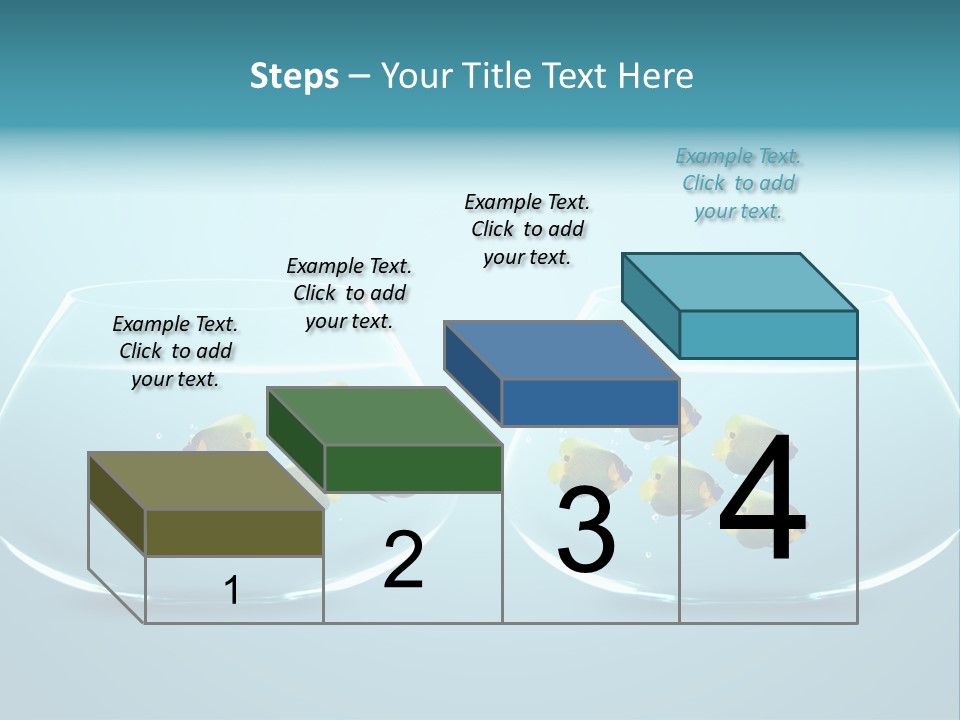 Steps – Your Title Text Here

Example Text. Click to add your text.

Example Text. Click to add your text.

Example Text. Click to add your text.

Example Text. Click to add your text.

1

2

3

4